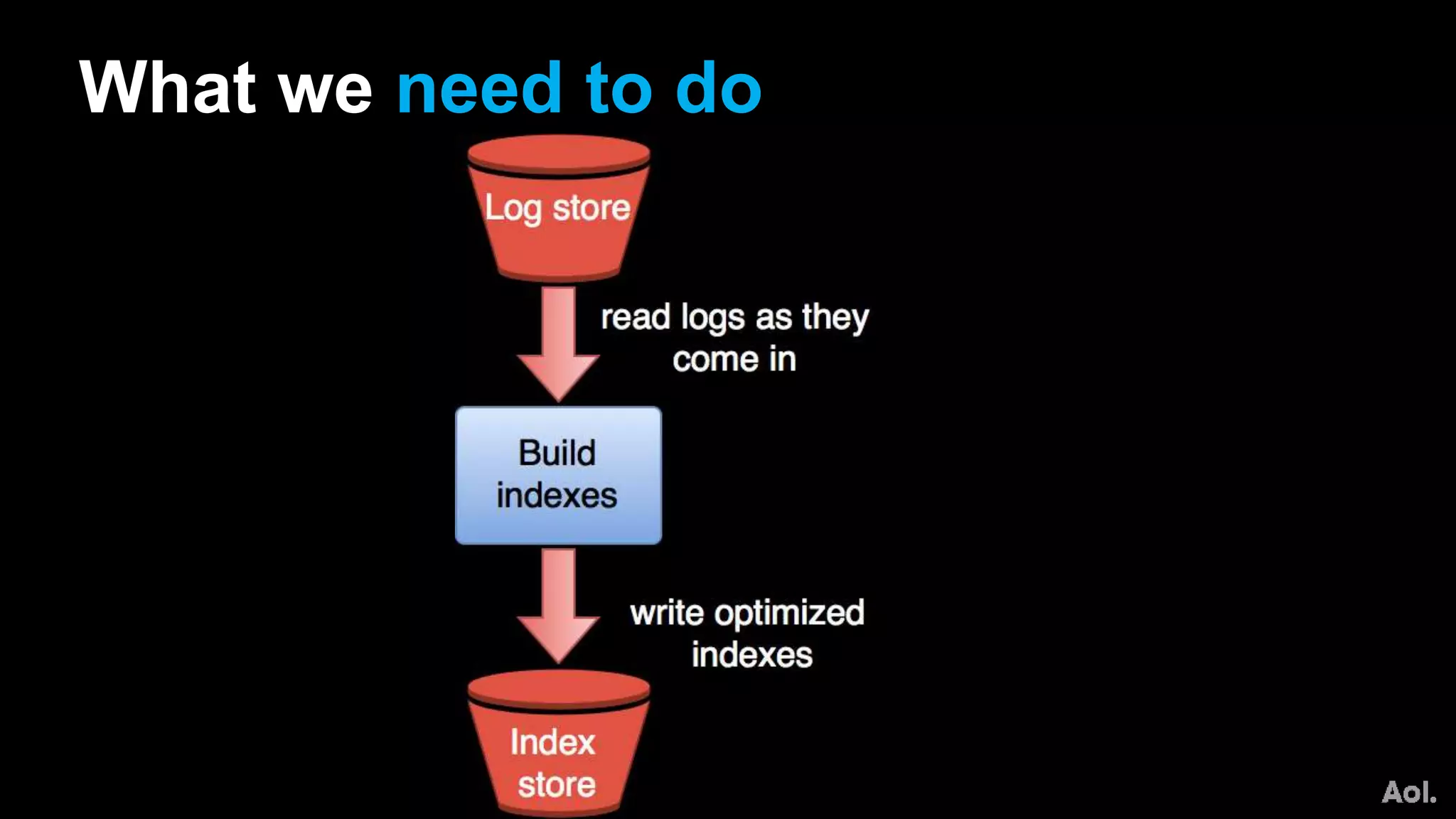 What we need to do

Log store

read logs as they come in

Build indexes

write optimized indexes

Index store

Aol.